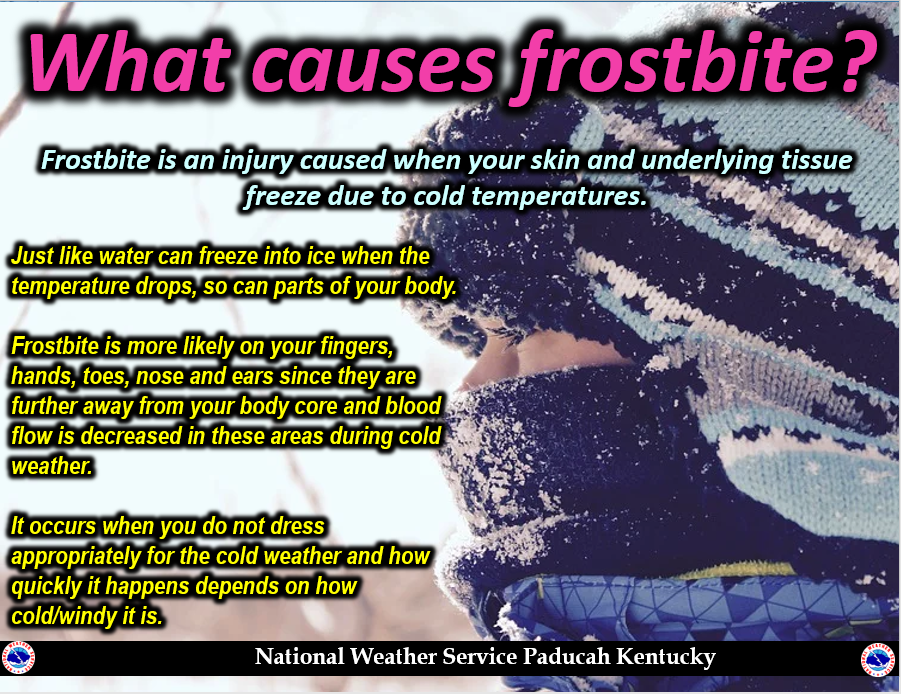 What causes frostbite?

Frostbite is an injury caused when your skin and underlying tissue freeze due to cold temperatures.

Just like water can freeze into ice when the temperature drops, so can parts of your body.

Frostbite is more likely on your fingers, hands, toes, nose and ears since they are further away from your body core and blood flow is decreased in these areas during cold weather.

It occurs when you do not dress appropriately for the cold weather and how quickly it happens depends on how cold/windy it is.

National Weather Service Paducah Kentucky